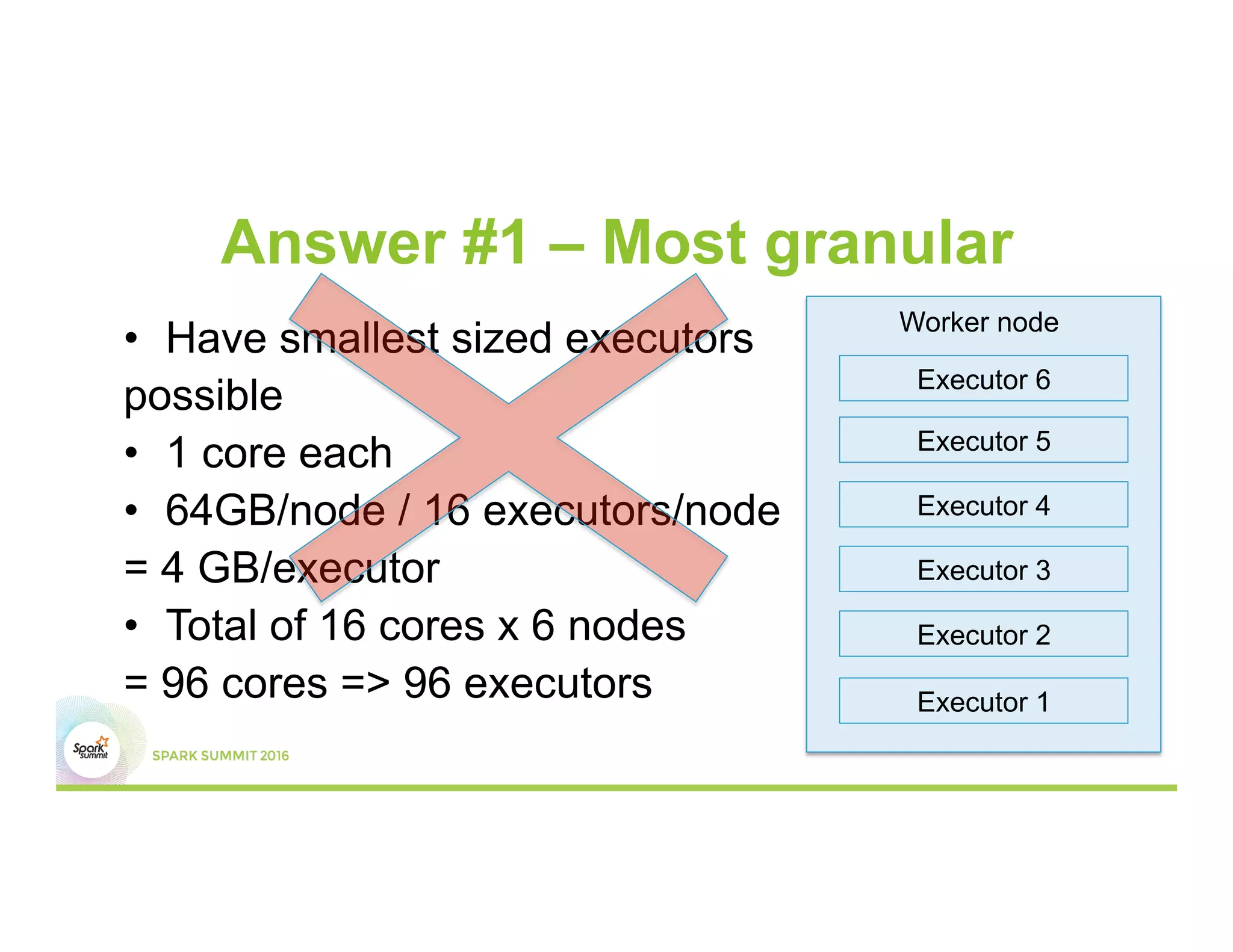 Answer #1 – Most granular

• Have smallest sized executors possible
• 1 core each
• 64GB/node / 16 executors/node = 4 GB/executor
• Total of 16 cores x 6 nodes = 96 cores => 96 executors

Worker node
Executor 6
Executor 5
Executor 4
Executor 3
Executor 2
Executor 1

Spark summit
SPARK SUMMIT 2016